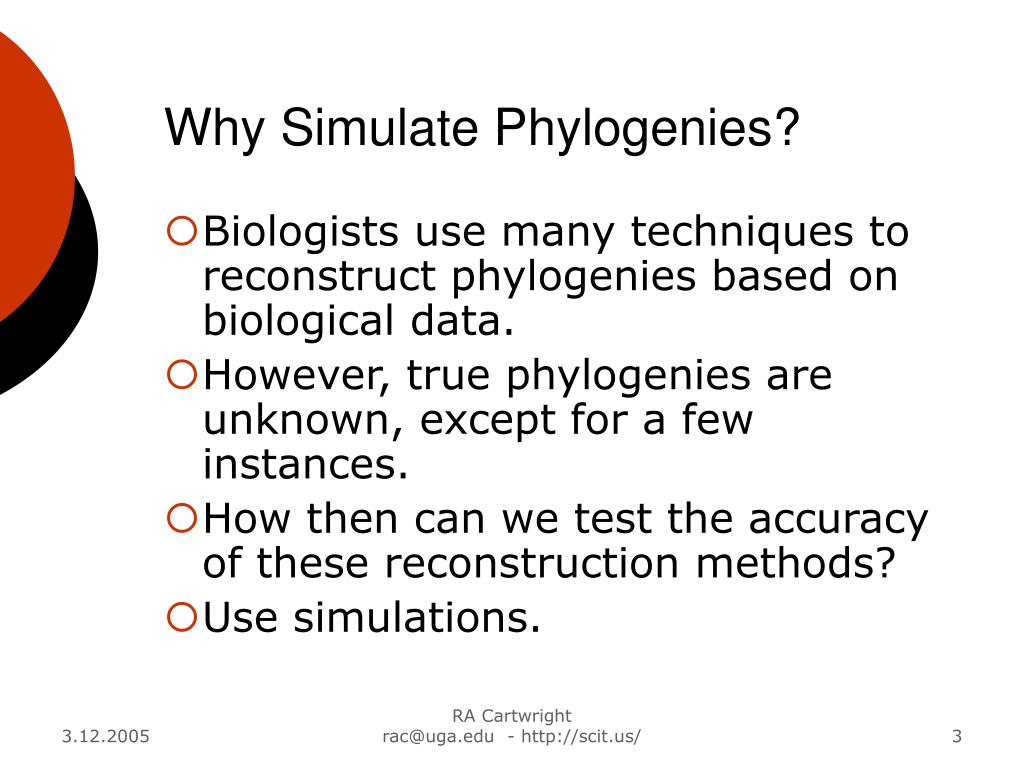 Why Simulate Phylogenies?

Biologists use many techniques to reconstruct phylogenies based on biological data.

However, true phylogenies are unknown, except for a few instances.

How then can we test the accuracy of these reconstruction methods?

Use simulations.

3.12.2005

RA Cartwright
rac@uga.edu - http://scit.us/

3